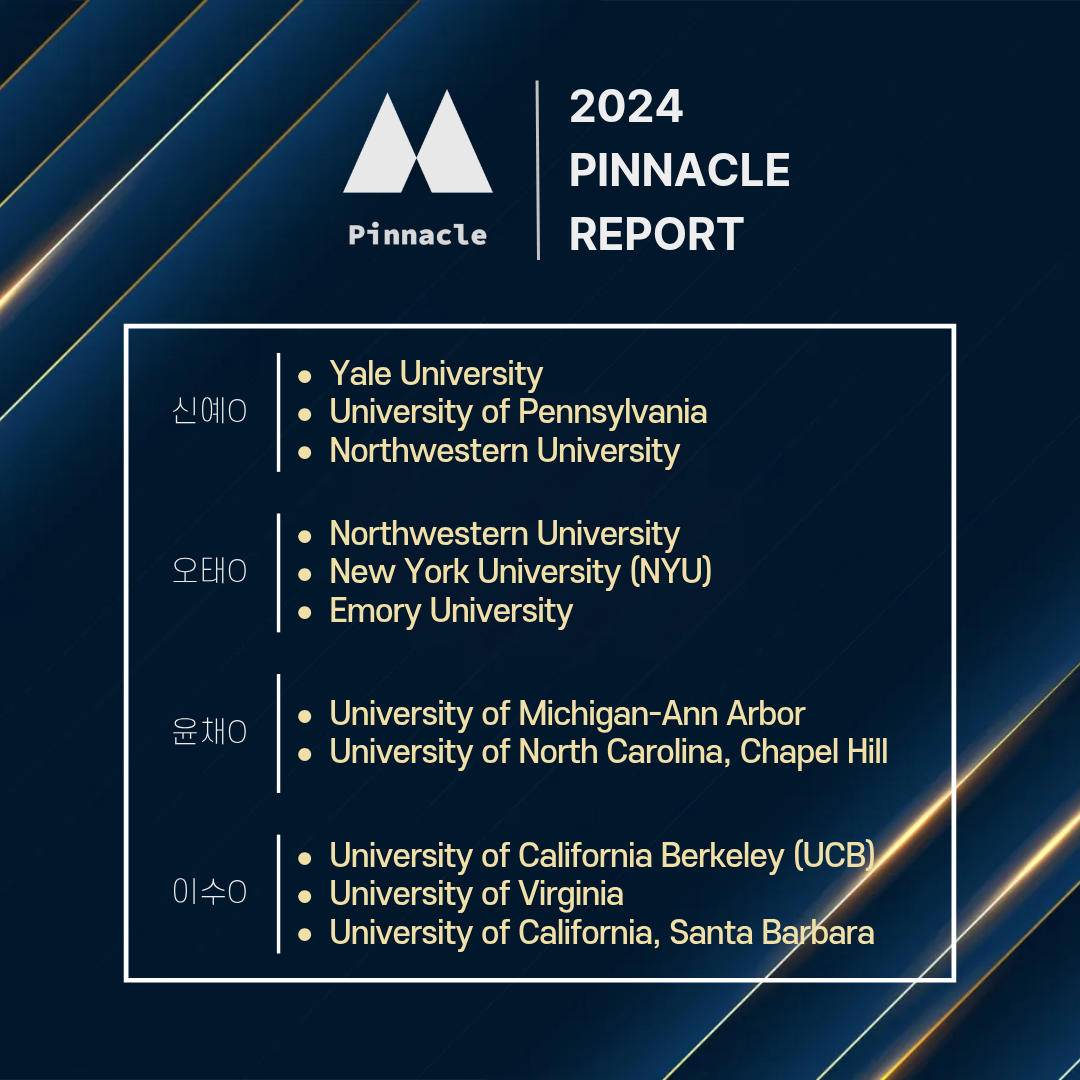 Pinnacle

2024
PINNACLE
REPORT

신예O

• Yale University
• University of Pennsylvania
• Northwestern University

오태O

• Northwestern University
• New York University (NYU)
• Emory University

윤채O

• University of Michigan-Ann Arbor
• University of North Carolina, Chapel Hill

이수O

• University of California Berkeley (UCB)
• University of Virginia
• University of California, Santa Barbara